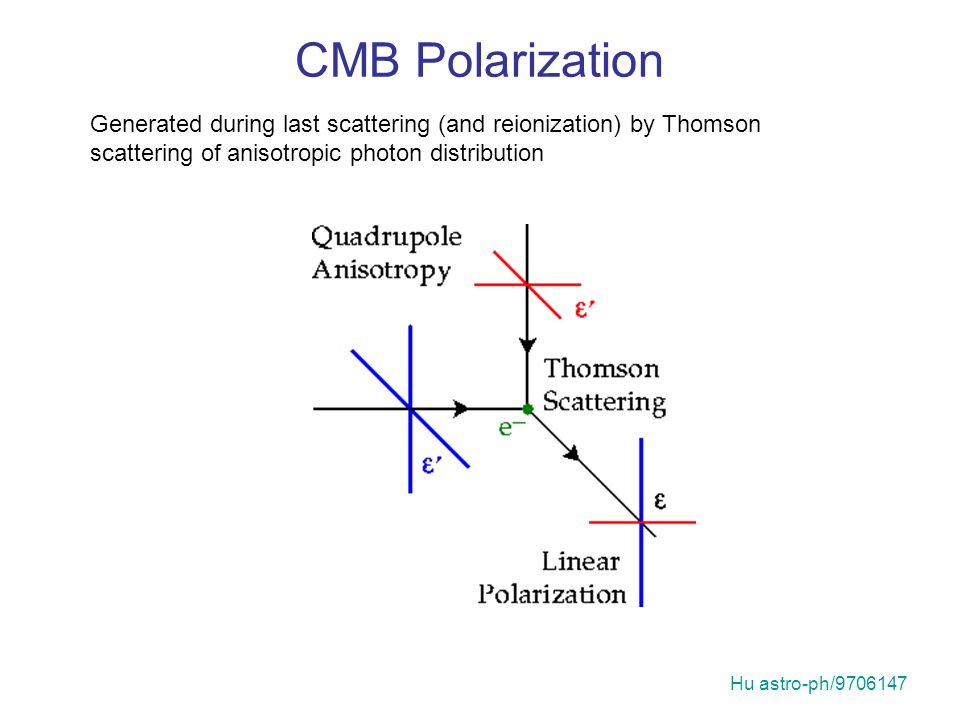 CMB Polarization

Generated during last scattering (and reionization) by Thomson scattering of anisotropic photon distribution

Quadrupole Anisotropy

$\varepsilon'$

Thomson Scattering

$e^-$

$\varepsilon'$

$\varepsilon$

Linear Polarization

Hu astro-ph/9706147